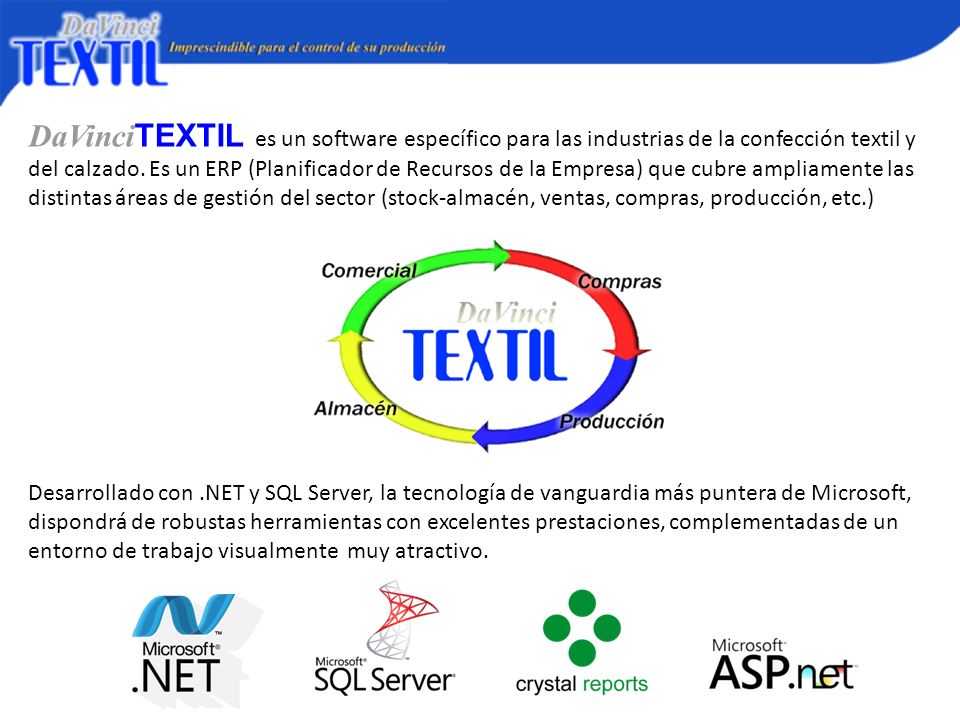 DaVinci
TEXTIL
Imprescindible para el control de su producción

DaVinciTEXTIL es un software específico para las industrias de la confección textil y del calzado. Es un ERP (Planificador de Recursos de la Empresa) que cubre ampliamente las distintas áreas de gestión del sector (stock-almacén, ventas, compras, producción, etc.)

Comercial
Compras
DaVinci
TEXTIL
Almacén
Producción

Desarrollado con .NET y SQL Server, la tecnología de vanguardia más puntera de Microsoft, dispondrá de robustas herramientas con excelentes prestaciones, complementadas de un entorno de trabajo visualmente muy atractivo.

Microsoft® .NET
Microsoft® SQL Server®
crystal reports
Microsoft® ASP.net